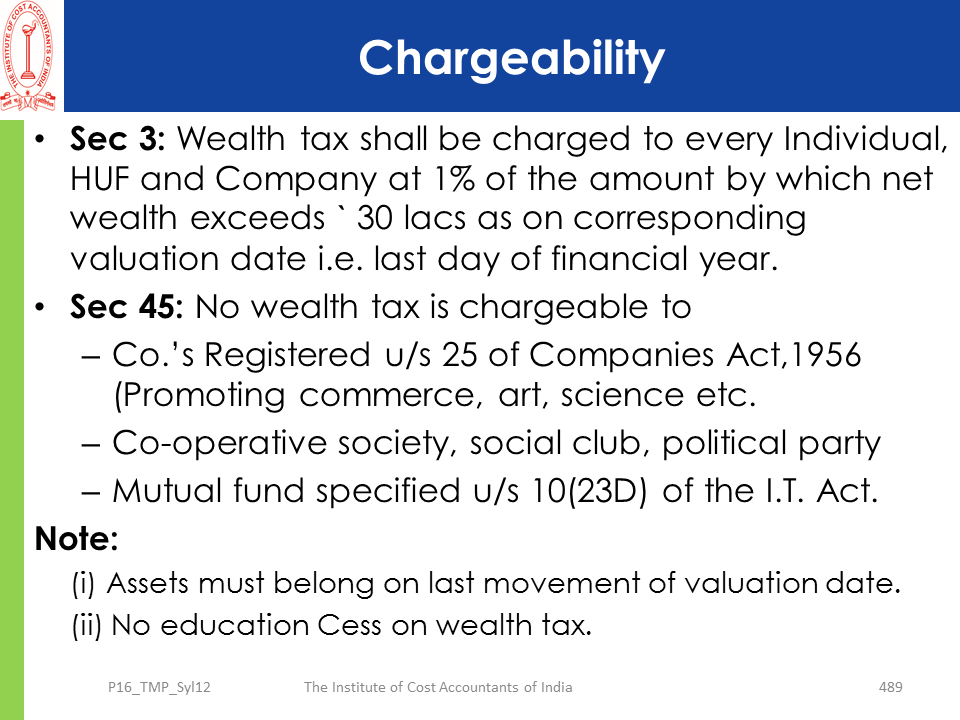 THE INSTITUTE OF COST ACCOUNTANTS OF INDIA

Chargeability

• **Sec 3:** Wealth tax shall be charged to every Individual, HUF and Company at 1% of the amount by which net wealth exceeds ` 30 lacs as on corresponding valuation date i.e. last day of financial year.

• **Sec 45:** No wealth tax is chargeable to

– Co.'s Registered u/s 25 of Companies Act,1956 (Promoting commerce, art, science etc.

– Co-operative society, social club, political party

– Mutual fund specified u/s 10(23D) of the I.T. Act.

**Note:**

(i) Assets must belong on last movement of valuation date.

(ii) No education Cess on wealth tax.

P16_TMP_Syl12 The Institute of Cost Accountants of India 489